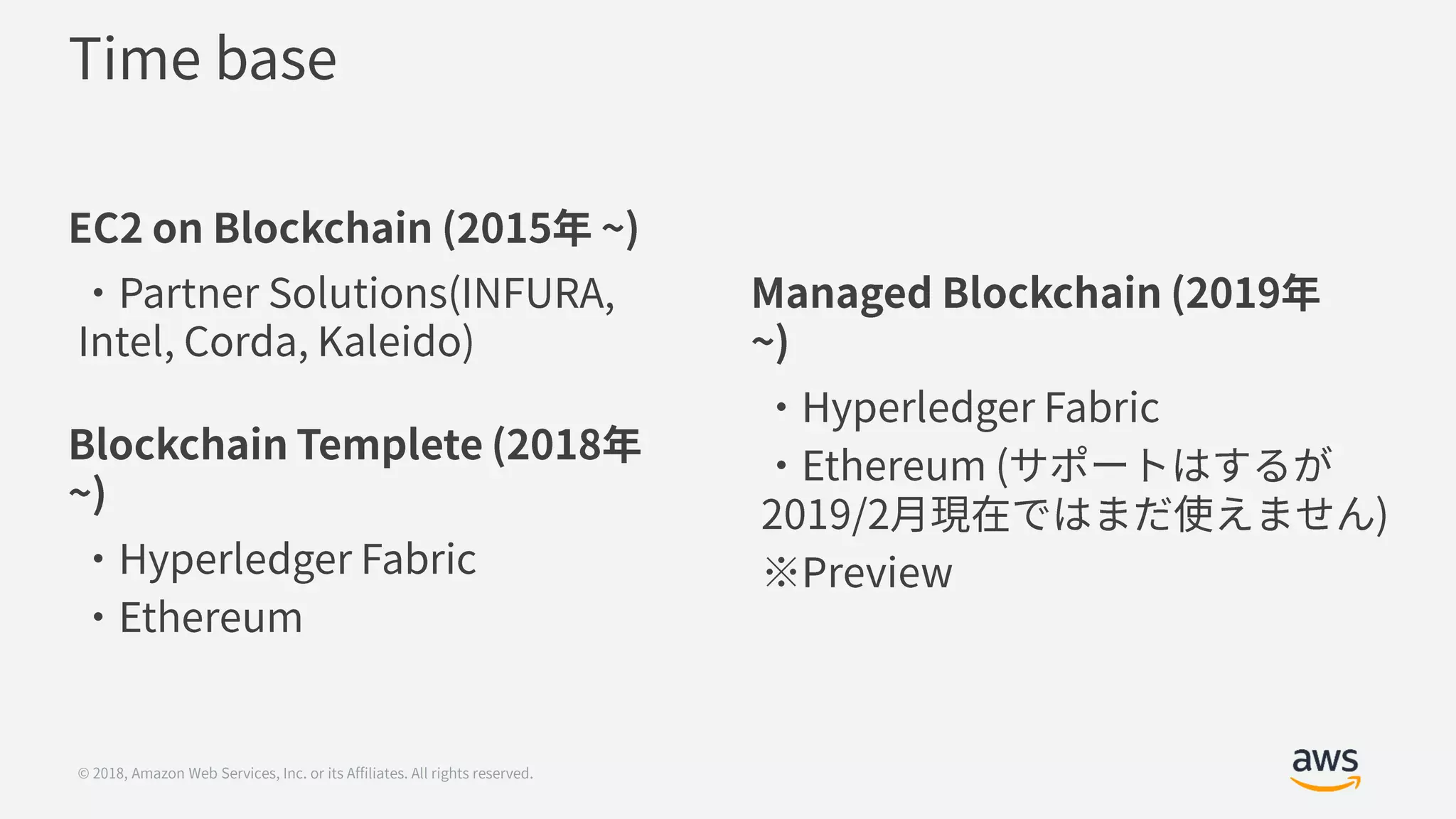 Time base

EC2 on Blockchain (2015年 ~)

・Partner Solutions(INFURA, Intel, Corda, Kaleido)

Blockchain Templete (2018年 ~)

・Hyperledger Fabric

・Ethereum

Managed Blockchain (2019年 ~)

・Hyperledger Fabric

・Ethereum (サポートはするが2019/2月現在ではまだ使えません)

※Preview

© 2018, Amazon Web Services, Inc. or its Affiliates. All rights reserved.

aws